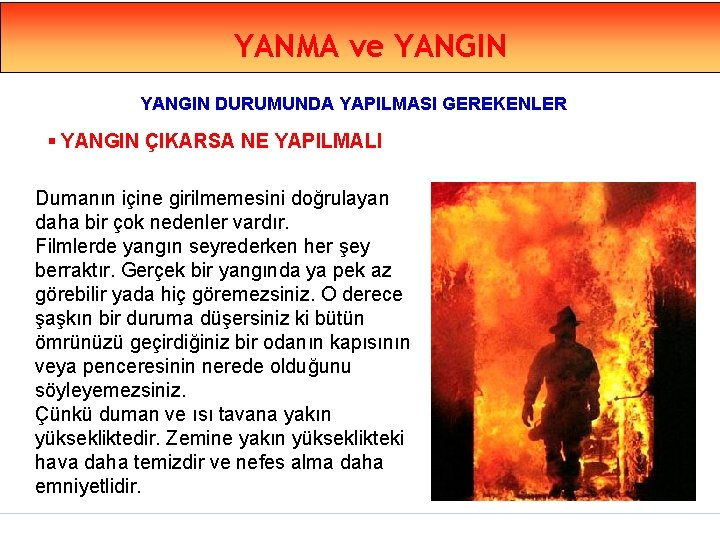 YANMA ve YANGIN

YANGIN DURUMUNDA YAPILMASI GEREKENLER

▪ YANGIN ÇIKARSA NE YAPILMALI

Dumanın içine girilmemesini doğrulayan daha bir çok nedenler vardır.
Filmlerde yangın seyrederken her şey berraktır. Gerçek bir yangında ya pek az görebilir yada hiç göremezsiniz. O derece şaşkın bir duruma düşersiniz ki bütün ömrünüzü geçirdiğiniz bir odanın kapısının veya penceresinin nerede olduğunu söyleyemezsiniz.
Çünkü duman ve ısı tavana yakın yüksekliktedir. Zemine yakın yükseklikteki hava daha temizdir ve nefes alma daha emniyetlidir.